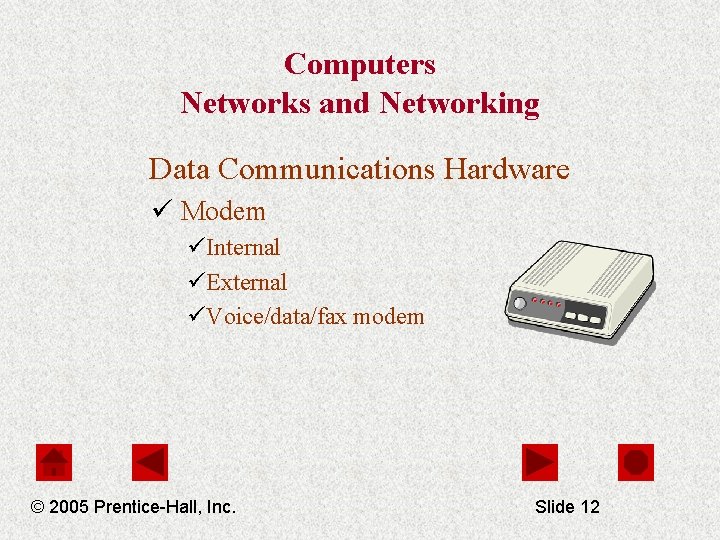 Computers
Networks and Networking

Data Communications Hardware

✓ Modem

✓Internal

✓External

✓Voice/data/fax modem

© 2005 Prentice-Hall, Inc.

Slide 12